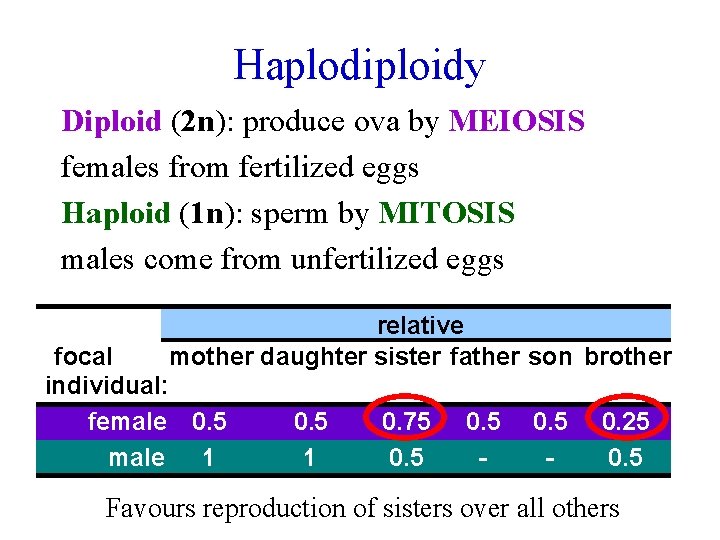 Haplodiploidy

Diploid (2n): produce ova by MEIOSIS

females from fertilized eggs

Haploid (1n): sperm by MITOSIS

males come from unfertilized eggs

| | relative | | | | | |
|---|---|---|---|---|---|---|
| focal individual: | mother | daughter | sister | father | son | brother |
| female | 0.5 | 0.5 | 0.75 | 0.5 | 0.5 | 0.25 |
| male | 1 | 1 | 0.5 | - | - | 0.5 |

Favours reproduction of sisters over all others